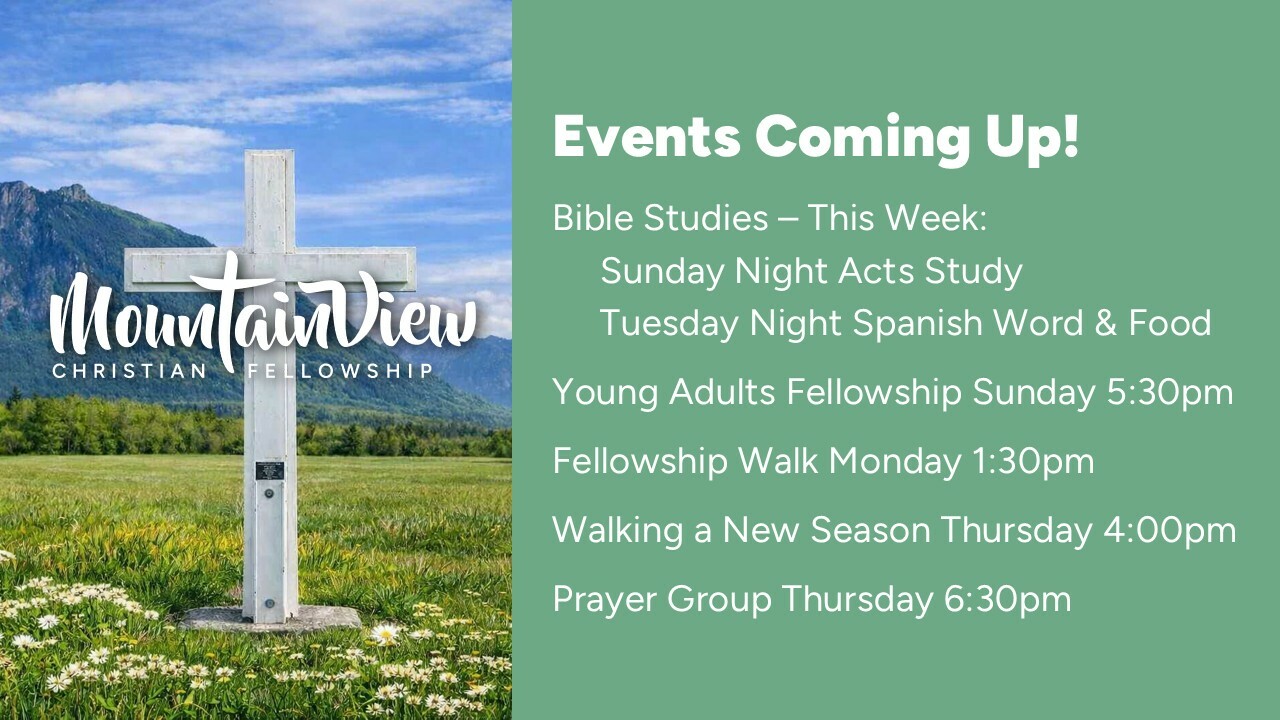 MountainView
CHRISTIAN FELLOWSHIP

Events Coming Up!

Bible Studies – This Week:
Sunday Night Acts Study
Tuesday Night Spanish Word & Food

Young Adults Fellowship Sunday 5:30pm

Fellowship Walk Monday 1:30pm

Walking a New Season Thursday 4:00pm

Prayer Group Thursday 6:30pm